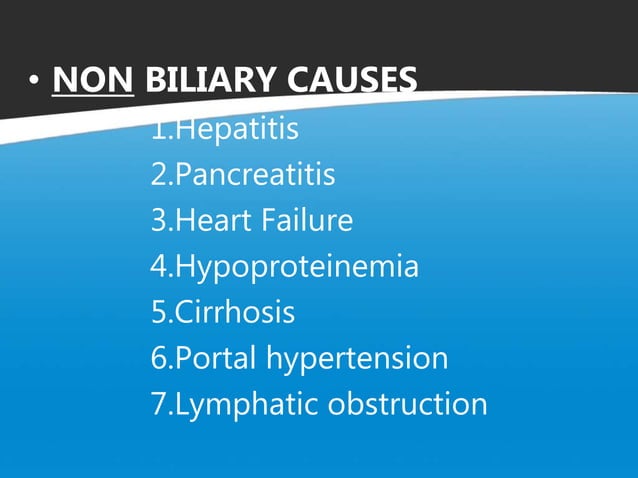 • NON BILIARY CAUSES

1.Hepatitis
2.Pancreatitis
3.Heart Failure
4.Hypoproteinemia
5.Cirrhosis
6.Portal hypertension
7.Lymphatic obstruction